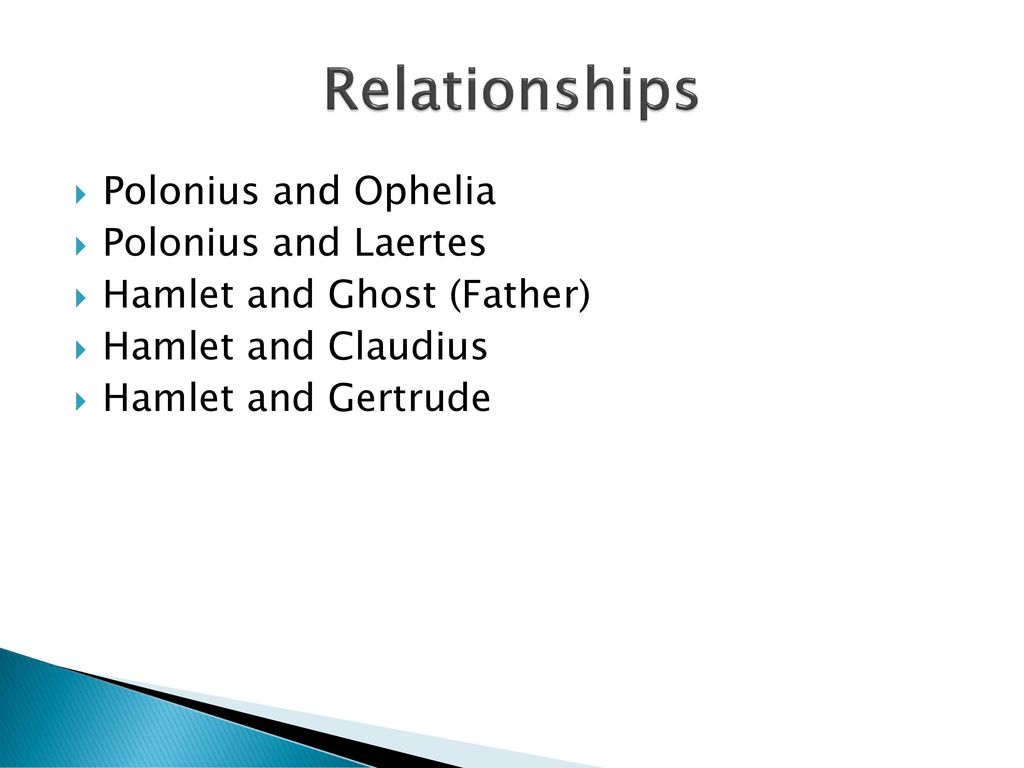 Relationships

Polonius and Ophelia
Polonius and Laertes
Hamlet and Ghost (Father)
Hamlet and Claudius
Hamlet and Gertrude